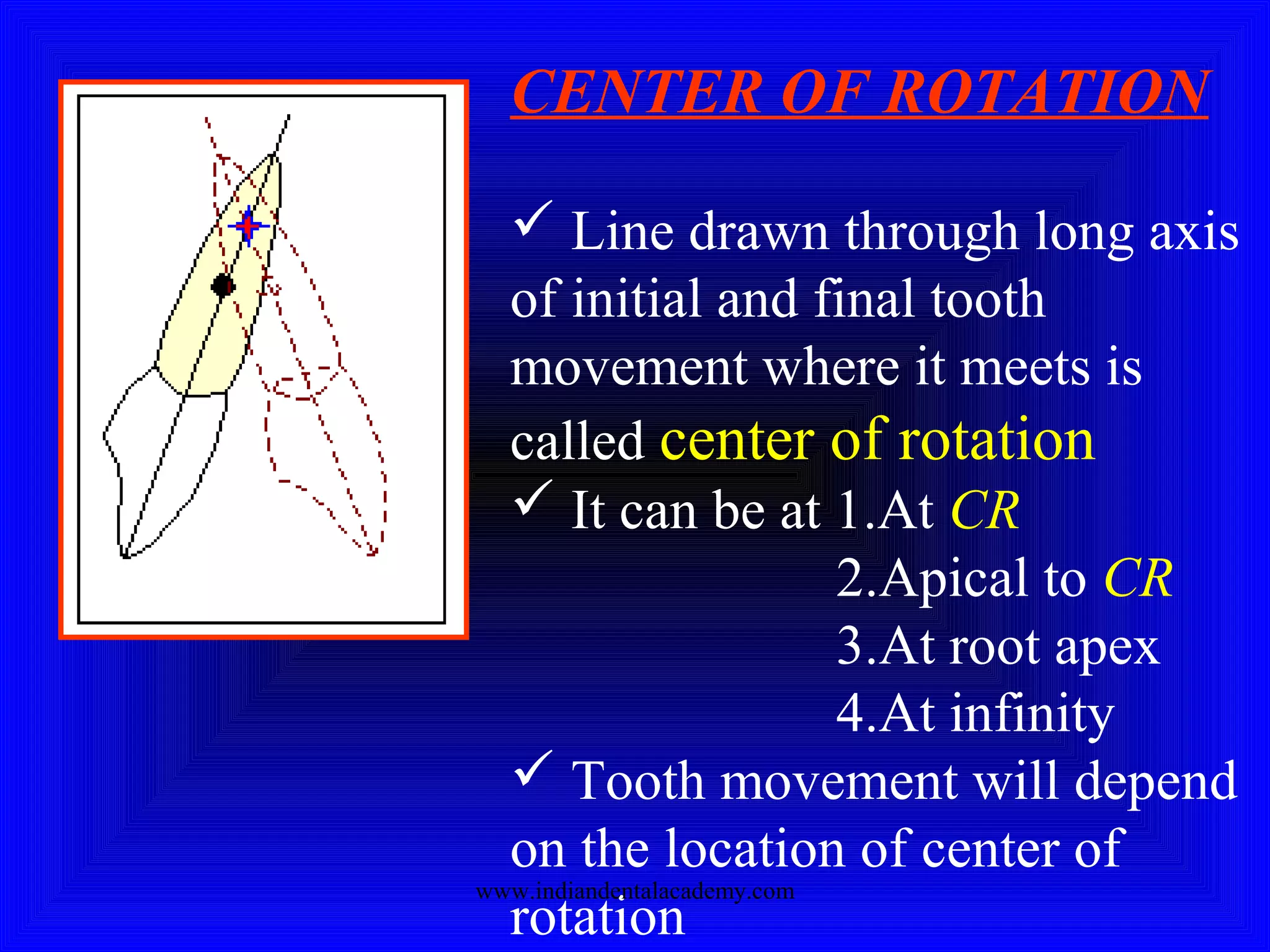 CENTER OF ROTATION

✓ Line drawn through long axis of initial and final tooth movement where it meets is called center of rotation

✓ It can be at 1.At CR
2.Apical to CR
3.At root apex
4.At infinity

✓ Tooth movement will depend on the location of center of rotation

www.indiandentalacademy.com